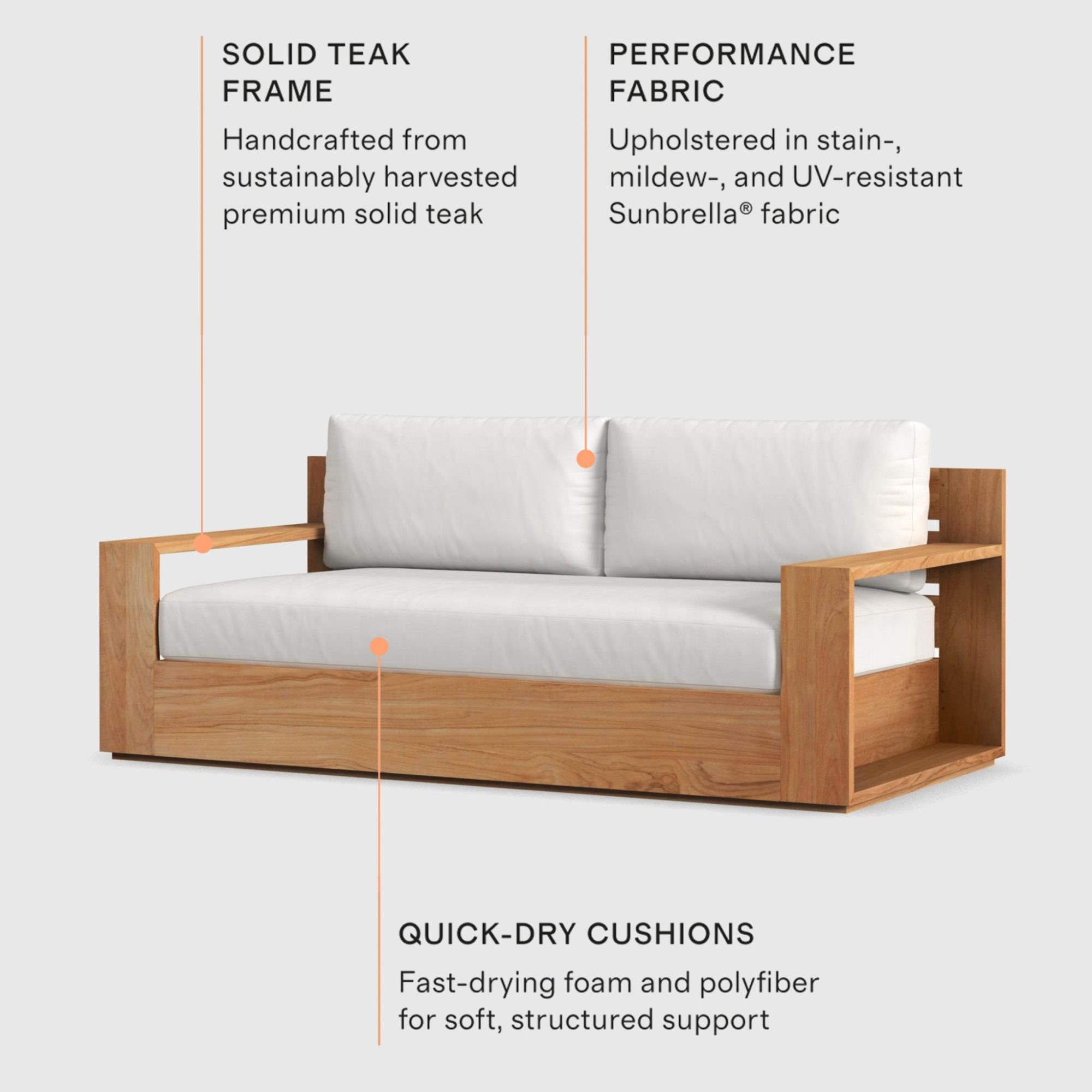 SOLID TEAK FRAME

Handcrafted from sustainably harvested premium solid teak

PERFORMANCE FABRIC

Upholstered in stain-, mildew-, and UV-resistant Sunbrella® fabric

QUICK-DRY CUSHIONS

Fast-drying foam and polyfiber for soft, structured support